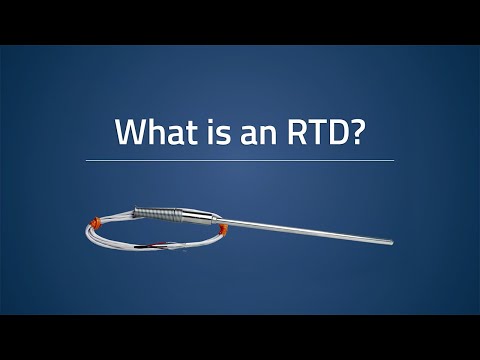 What is an RTD?